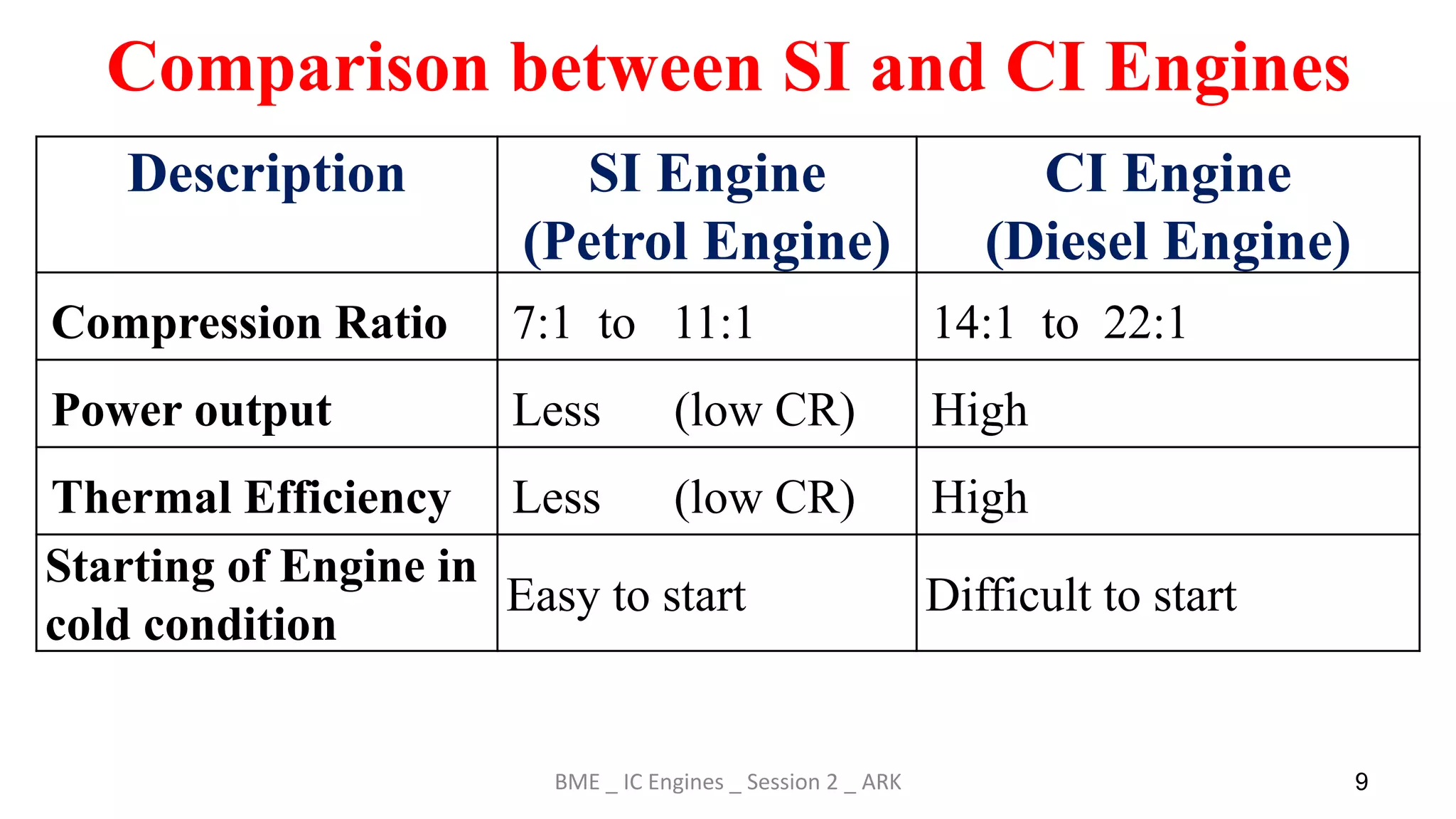 Comparison between SI and CI Engines

| Description | SI Engine (Petrol Engine) | CI Engine (Diesel Engine) |
|---|---|---|
| Compression Ratio | 7:1 to 11:1 | 14:1 to 22:1 |
| Power output | Less (low CR) | High |
| Thermal Efficiency | Less (low CR) | High |
| Starting of Engine in cold condition | Easy to start | Difficult to start |

BME _ IC Engines _ Session 2 _ ARK

9